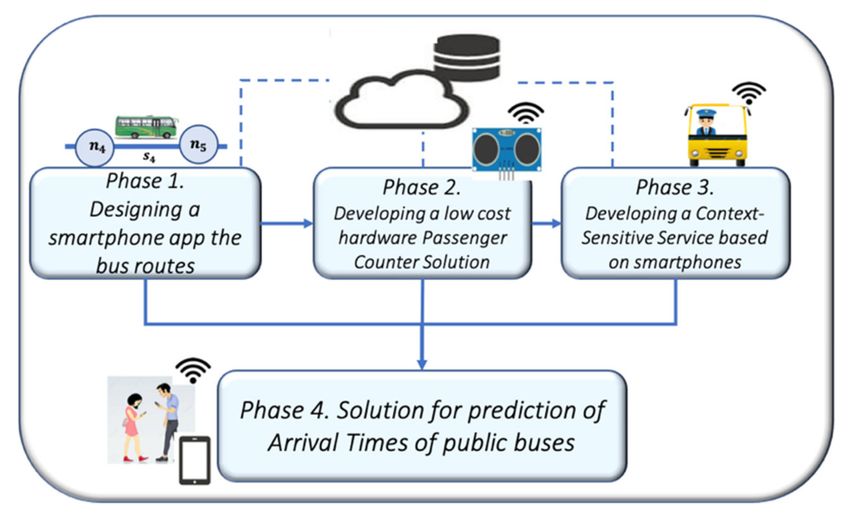 $n_4$ $s_4$ $n_5$

Phase 1. Designing a smartphone app the bus routes

Phase 2. Developing a low cost hardware Passenger Counter Solution

Phase 3. Developing a Context-Sensitive Service based on smartphones

Phase 4. Solution for prediction of Arrival Times of public buses